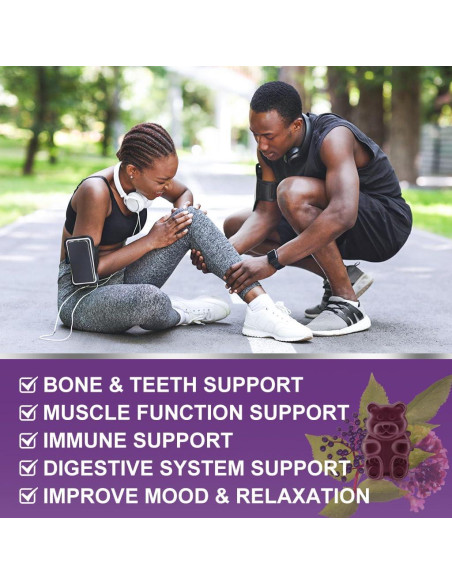 BONE & TEETH SUPPORT
MUSCLE FUNCTION SUPPORT
IMMUNE SUPPORT
DIGESTIVE SYSTEM SUPPORT
IMPROVE MOOD & RELAXATION